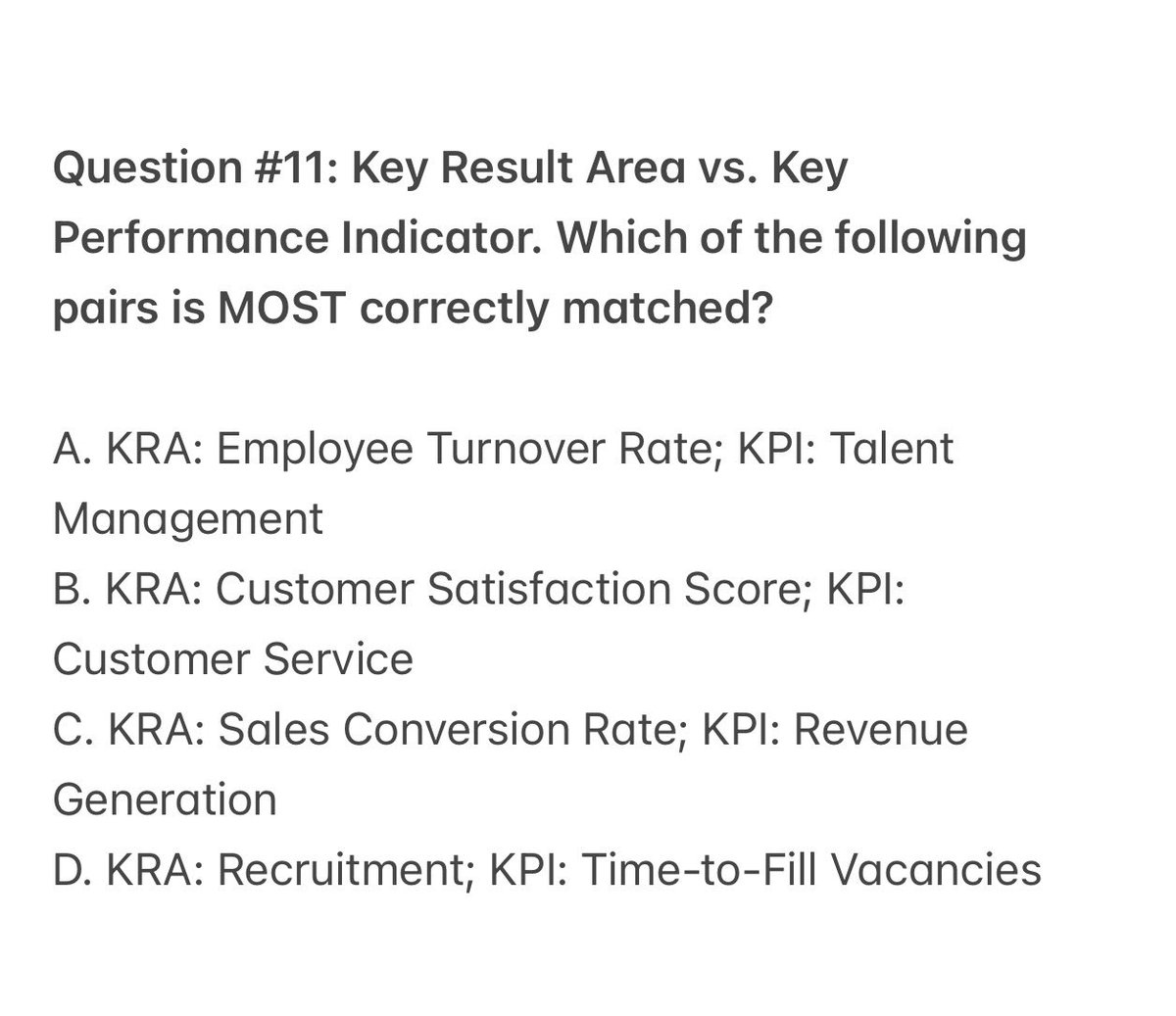 Question #11: Key Result Area vs. Key Performance Indicator. Which of the following pairs is MOST correctly matched?

A. KRA: Employee Turnover Rate; KPI: Talent Management
B. KRA: Customer Satisfaction Score; KPI: Customer Service
C. KRA: Sales Conversion Rate; KPI: Revenue Generation
D. KRA: Recruitment; KPI: Time-to-Fill Vacancies